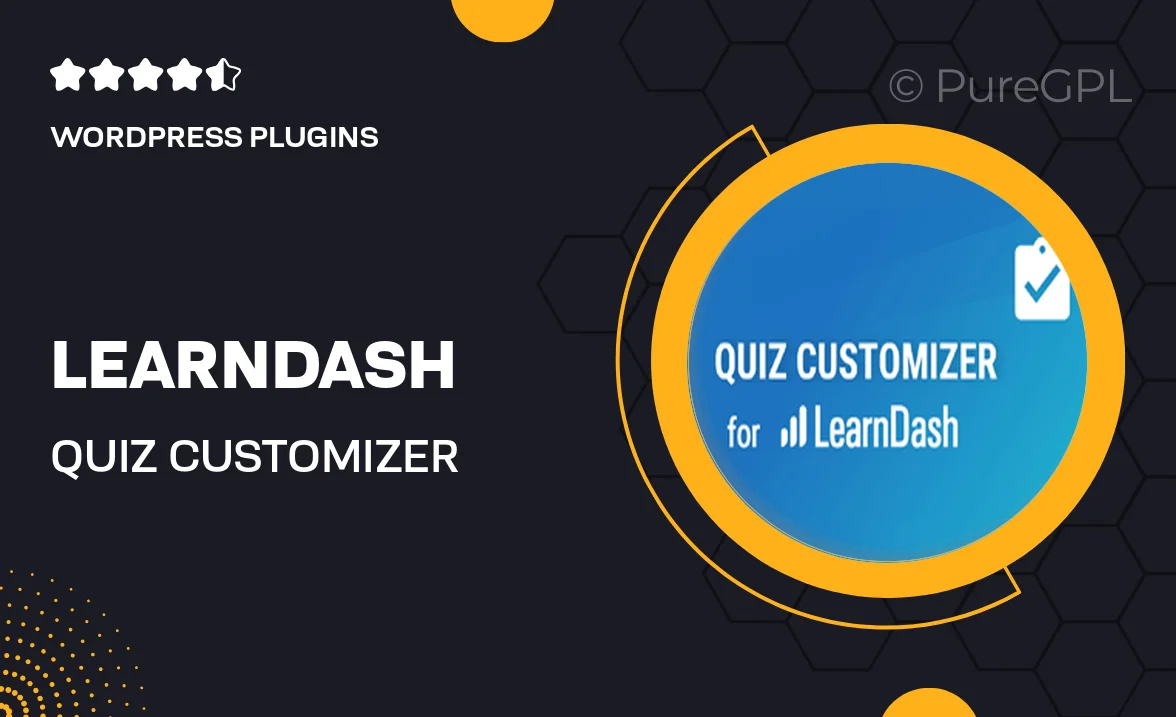 WORDPRESS PLUGINS

© PureGPL

LEARNDASH

QUIZ CUSTOMIZER

QUIZ CUSTOMIZER

for LearnDash